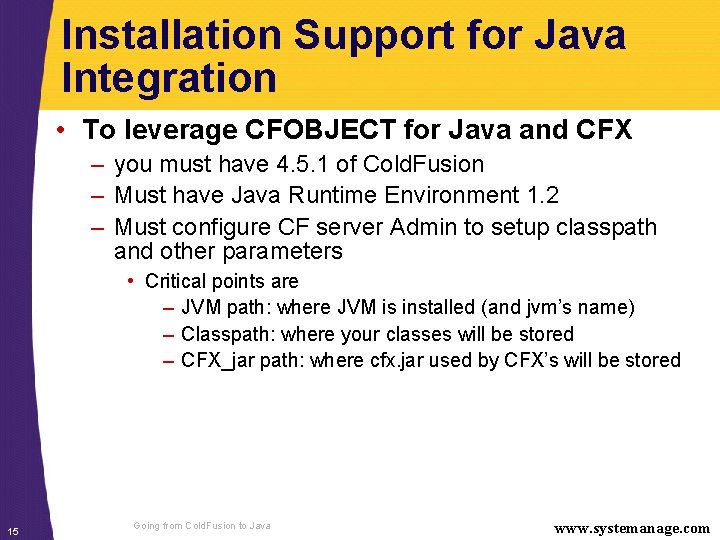 Installation Support for Java Integration

• To leverage CFOBJECT for Java and CFX
– you must have 4.5.1 of ColdFusion
– Must have Java Runtime Environment 1.2
– Must configure CF server Admin to setup classpath and other parameters
• Critical points are
– JVM path: where JVM is installed (and jvm's name)
– Classpath: where your classes will be stored
– CFX_jar path: where cfx.jar used by CFX's will be stored

15

Going from ColdFusion to Java

www.systemanage.com